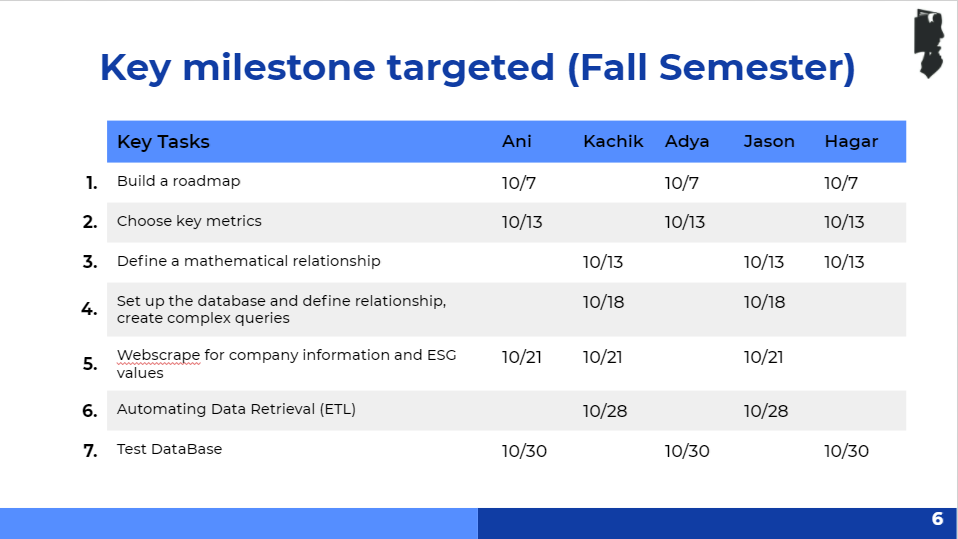 Key milestone targeted (Fall Semester)

| | Key Tasks | Ani | Kachik | Adya | Jason | Hagar |
|---|---|---|---|---|---|---|
| 1. | Build a roadmap | 10/7 | | 10/7 | | 10/7 |
| 2. | Choose key metrics | 10/13 | | 10/13 | | 10/13 |
| 3. | Define a mathematical relationship | | 10/13 | | 10/13 | 10/13 |
| 4. | Set up the database and define relationship, create complex queries | | 10/18 | | 10/18 | |
| 5. | Webscrape for company information and ESG values | 10/21 | 10/21 | | 10/21 | |
| 6. | Automating Data Retrieval (ETL) | | 10/28 | | 10/28 | |
| 7. | Test DataBase | 10/30 | | 10/30 | | 10/30 |

6